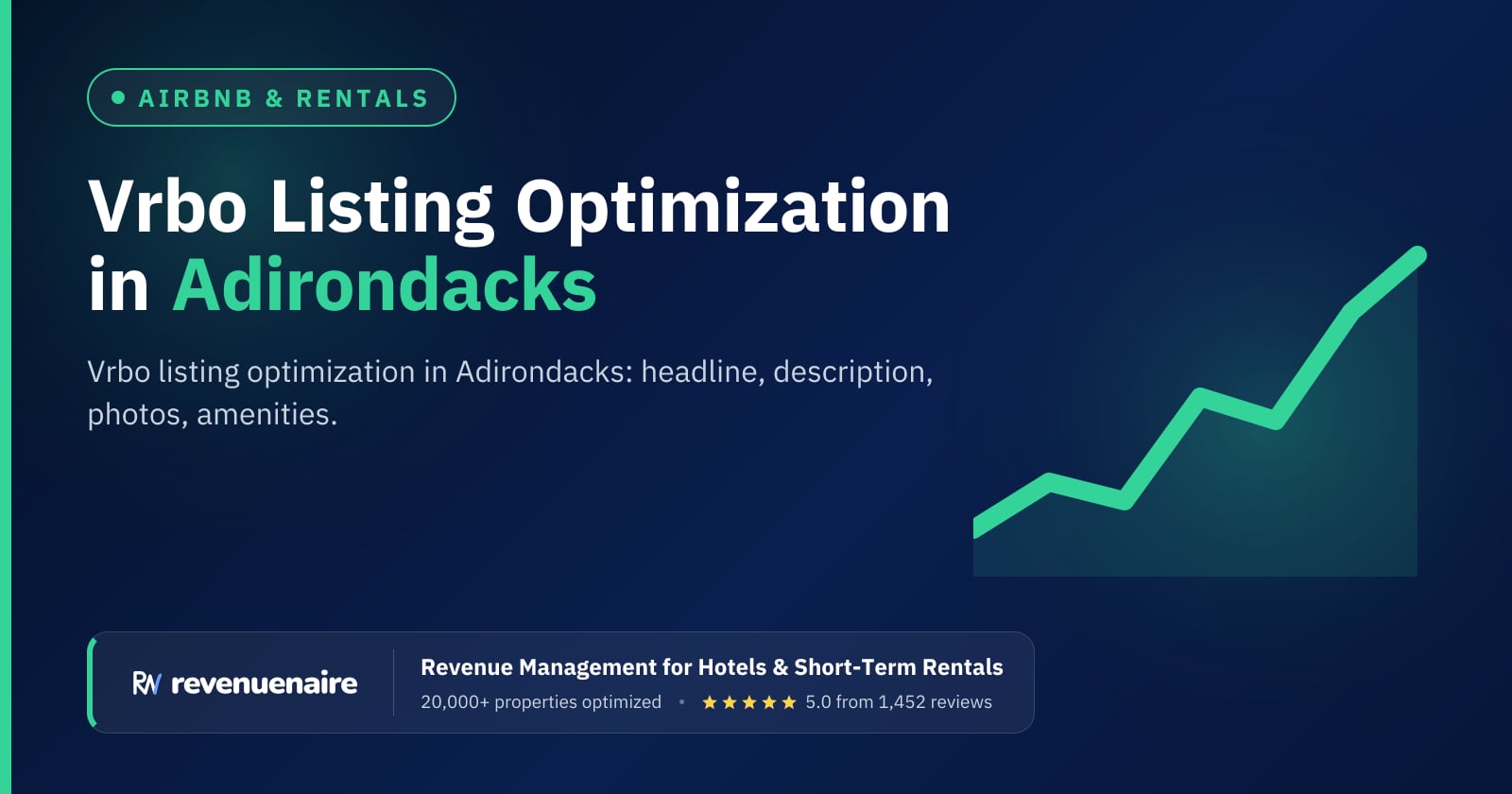 • AIRBNB & RENTALS

Vrbo Listing Optimization in Adirondacks

Vrbo listing optimization in Adirondacks: headline, description, photos, amenities.

RN revenuenaire

Revenue Management for Hotels & Short-Term Rentals

20,000+ properties optimized • ★★★★★ 5.0 from 1,452 reviews